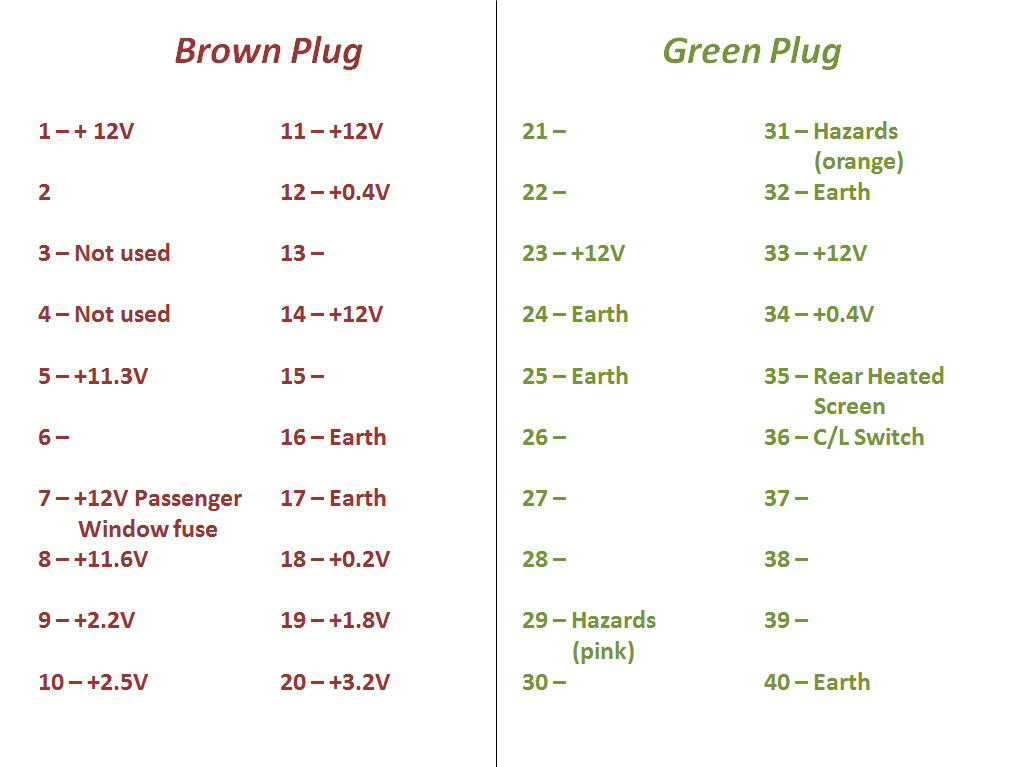 Brown Plug

1 – + 12V
2
3 – Not used
4 – Not used
5 – +11.3V
6 –
7 – +12V Passenger Window fuse
8 – +11.6V
9 – +2.2V
10 – +2.5V

11 – +12V
12 – +0.4V
13 –
14 – +12V
15 –
16 – Earth
17 – Earth
18 – +0.2V
19 – +1.8V
20 – +3.2V

Green Plug

21 –
22 –
23 – +12V
24 – Earth
25 – Earth
26 –
27 –
28 –
29 – Hazards (pink)
30 –

31 – Hazards (orange)
32 – Earth
33 – +12V
34 – +0.4V
35 – Rear Heated Screen
36 – C/L Switch
37 –
38 –
39 –
40 – Earth